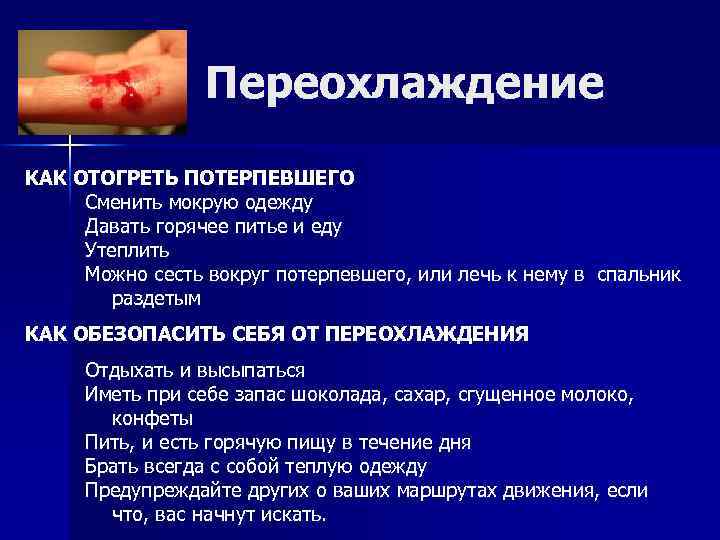 Переохлаждение

КАК ОТОГРЕТЬ ПОТЕРПЕВШЕГО

Сменить мокрую одежду
Давать горячее питье и еду
Утеплить
Можно сесть вокруг потерпевшего, или лечь к нему в спальник раздетым

КАК ОБЕЗОПАСИТЬ СЕБЯ ОТ ПЕРЕОХЛАЖДЕНИЯ

Отдыхать и высыпаться
Иметь при себе запас шоколада, сахар, сгущенное молоко, конфеты
Пить, и есть горячую пищу в течение дня
Брать всегда с собой теплую одежду
Предупреждайте других о ваших маршрутах движения, если что, вас начнут искать.